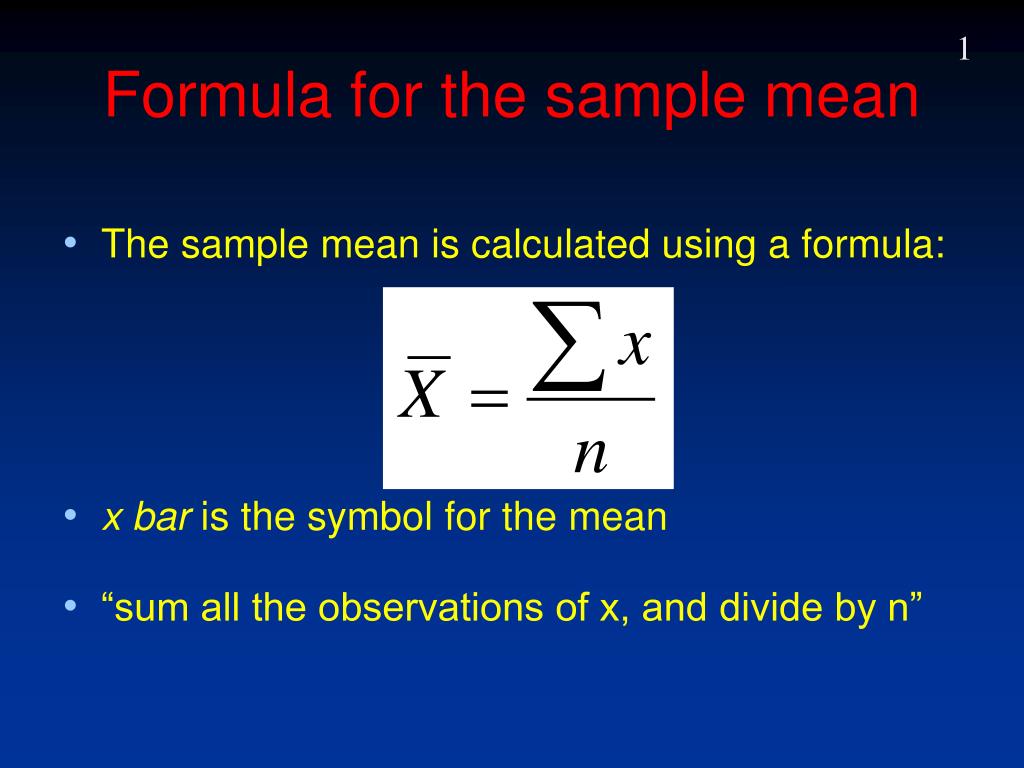 1

Formula for the sample mean

• The sample mean is calculated using a formula:

$\overline{X} = \frac{\sum x}{n}$

• x bar is the symbol for the mean

• “sum all the observations of x, and divide by n”